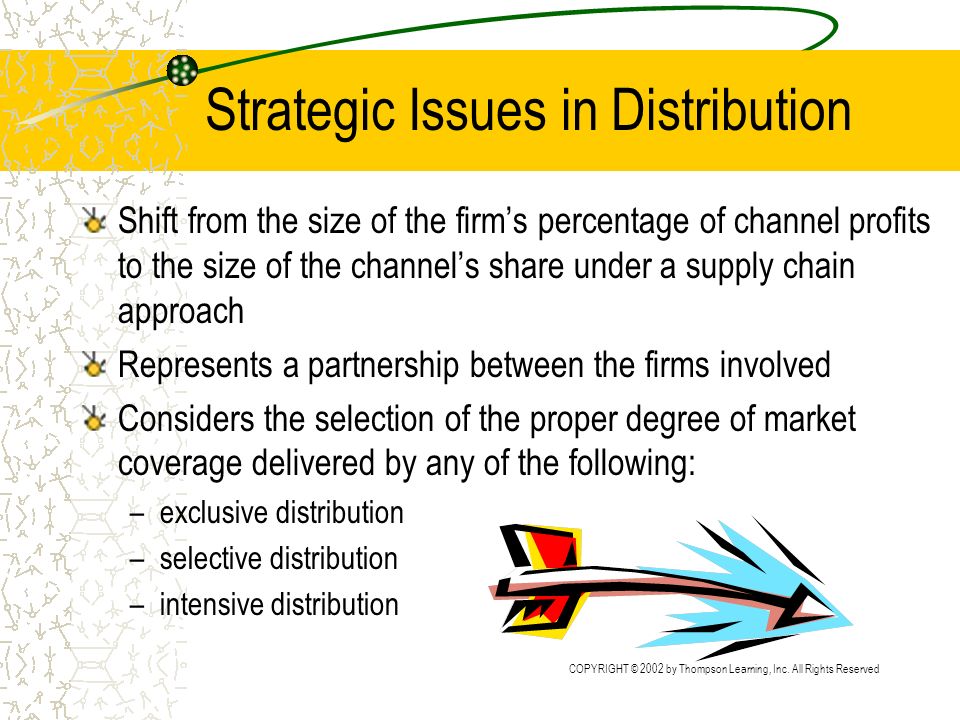 Strategic Issues in Distribution

Shift from the size of the firm’s percentage of channel profits to the size of the channel’s share under a supply chain approach

Represents a partnership between the firms involved

Considers the selection of the proper degree of market coverage delivered by any of the following:

– exclusive distribution
– selective distribution
– intensive distribution

COPYRIGHT © 2002 by Thompson Learning, Inc. All Rights Reserved